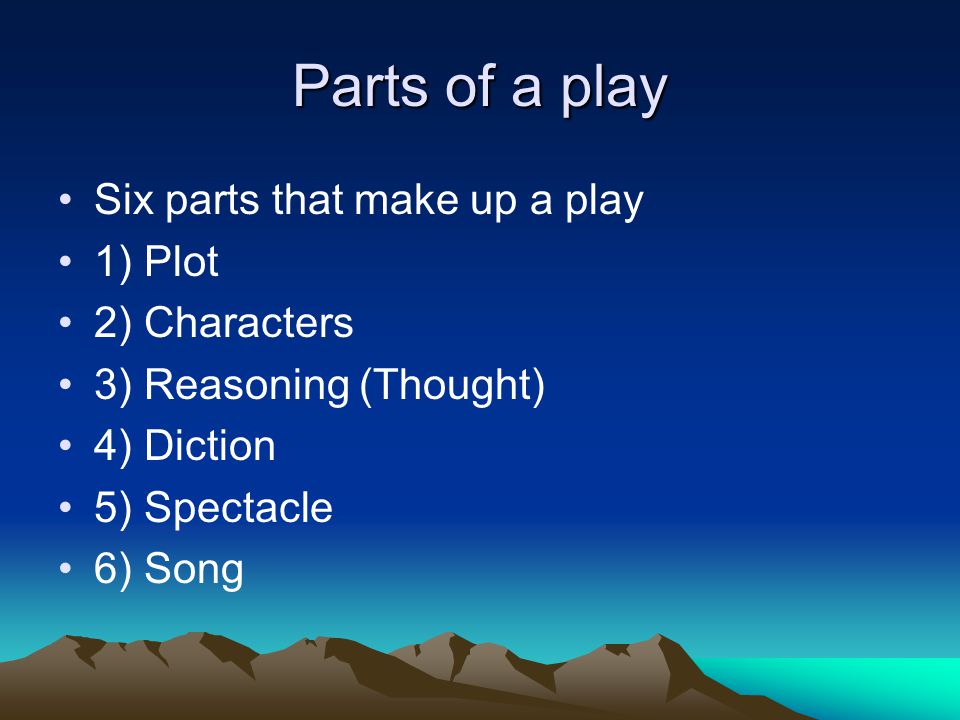 Parts of a play

• Six parts that make up a play
• 1) Plot
• 2) Characters
• 3) Reasoning (Thought)
• 4) Diction
• 5) Spectacle
• 6) Song